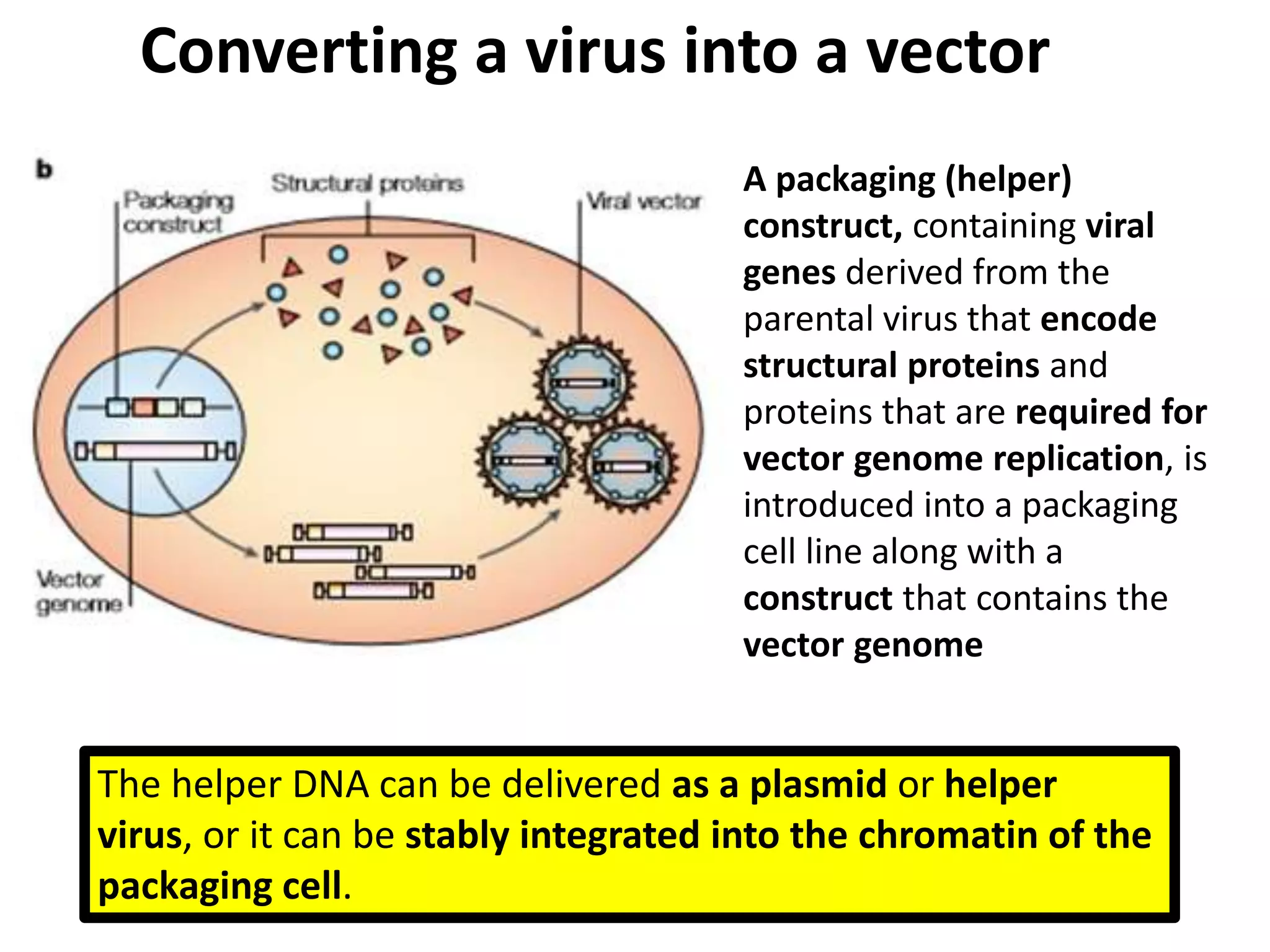 Converting a virus into a vector

b

Packaging construct

Structural proteins

Viral vector

Vector genome

A packaging (helper) construct, containing viral genes derived from the parental virus that encode structural proteins and proteins that are required for vector genome replication, is introduced into a packaging cell line along with a construct that contains the vector genome

The helper DNA can be delivered as a plasmid or helper virus, or it can be stably integrated into the chromatin of the packaging cell.